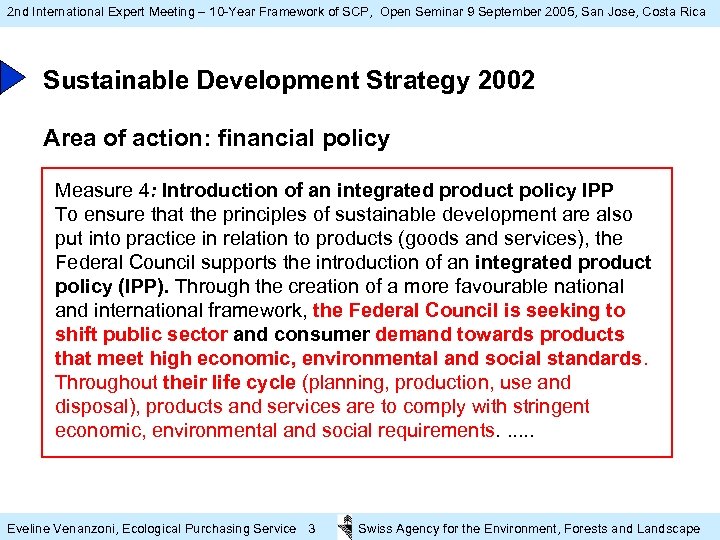 2nd International Expert Meeting – 10-Year Framework of SCP, Open Seminar 9 September 2005, San Jose, Costa Rica

Sustainable Development Strategy 2002

Area of action: financial policy

Measure 4: Introduction of an integrated product policy IPP
To ensure that the principles of sustainable development are also put into practice in relation to products (goods and services), the Federal Council supports the introduction of an integrated product policy (IPP). Through the creation of a more favourable national and international framework, the Federal Council is seeking to shift public sector and consumer demand towards products that meet high economic, environmental and social standards. Throughout their life cycle (planning, production, use and disposal), products and services are to comply with stringent economic, environmental and social requirements. .....

Eveline Venanzoni, Ecological Purchasing Service 3 Swiss Agency for the Environment, Forests and Landscape